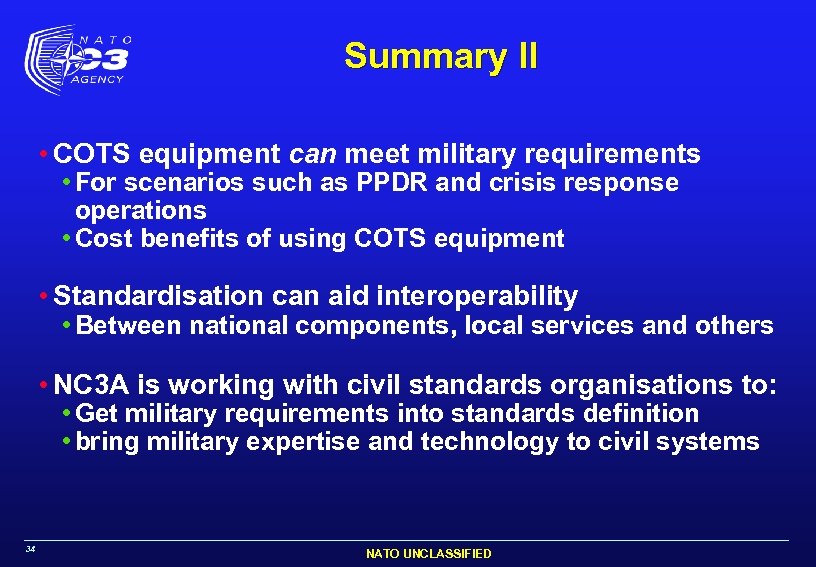 NATO C3 AGENCY

Summary II

• COTS equipment can meet military requirements
• For scenarios such as PPDR and crisis response operations
• Cost benefits of using COTS equipment

• Standardisation can aid interoperability
• Between national components, local services and others

• NC3A is working with civil standards organisations to:
• Get military requirements into standards definition
• bring military expertise and technology to civil systems

34

NATO UNCLASSIFIED